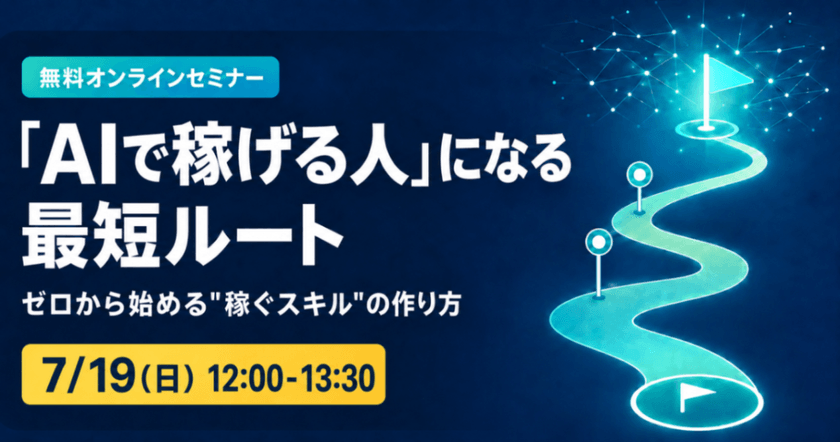 無料オンラインセミナー

「AIで稼げる人」になる
最短ルート

ゼロから始める"稼ぐスキル"の作り方

7/19(日) 12:00-13:30